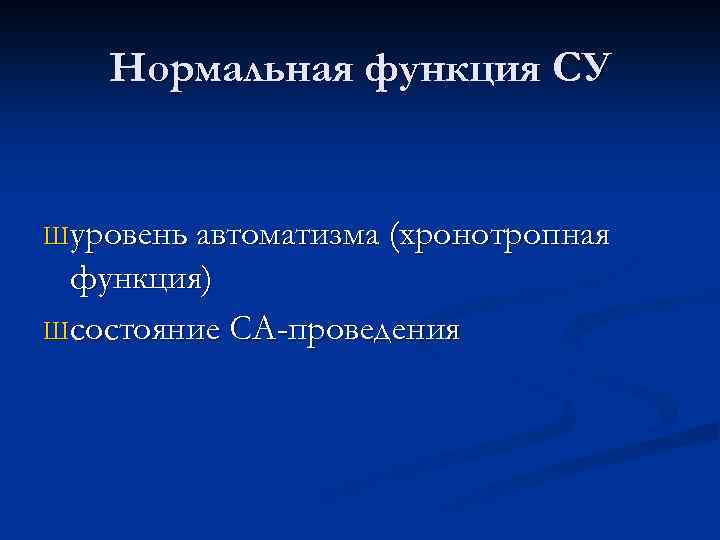 Нормальная функция СУ

Шуровень автоматизма (хронотропная функция)

Шсостояние СА-проведения